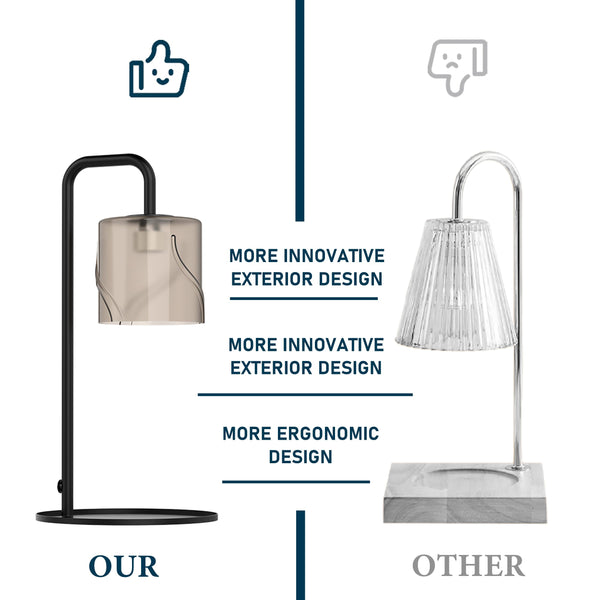 MORE INNOVATIVE EXTERIOR DESIGN

MORE INNOVATIVE EXTERIOR DESIGN

MORE ERGONOMIC DESIGN

OUR

OTHER